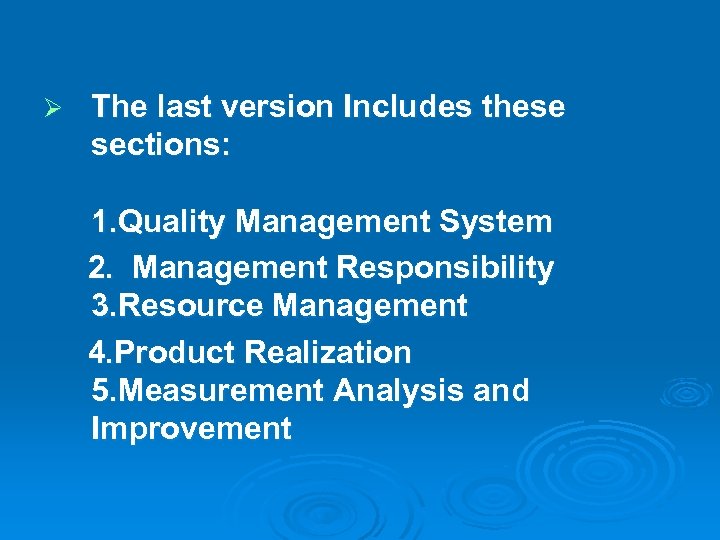 ➢ The last version Includes these sections:

1.Quality Management System
2. Management Responsibility
3.Resource Management
4.Product Realization
5.Measurement Analysis and Improvement